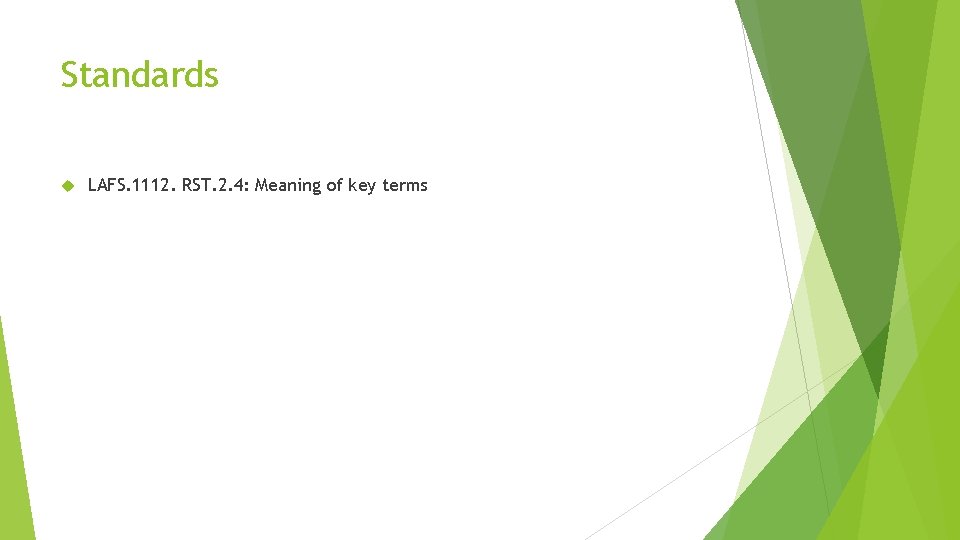 Standards

LAFS.1112. RST.2.4: Meaning of key terms